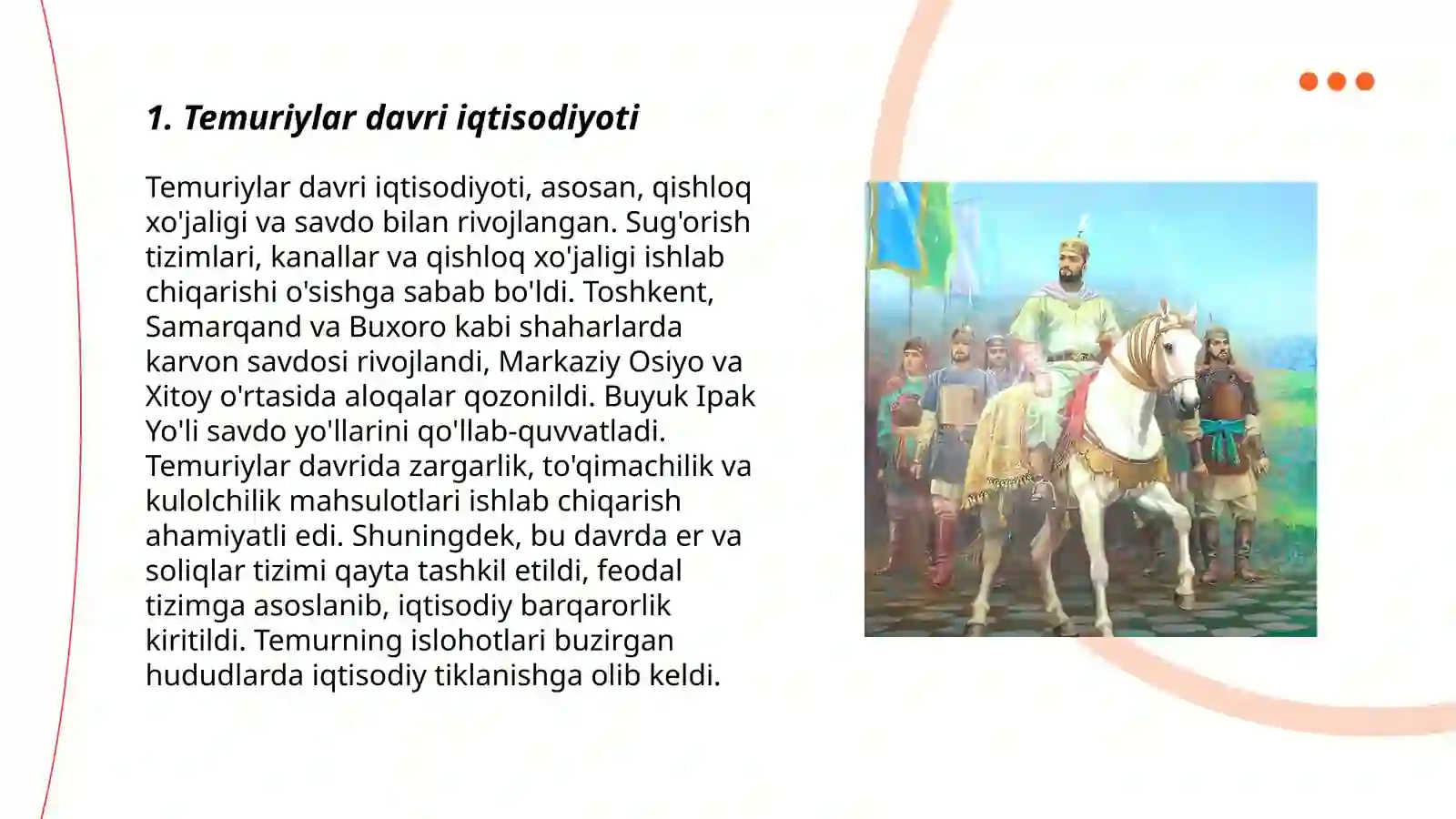 1. Temuriylar davri iqtisodiyoti

Temuriylar davri iqtisodiyoti, asosan, qishloq xo'jaligi va savdo bilan rivojlangan. Sug'orish tizimlari, kanallar va qishloq xo'jaligi ishlab chiqarishi o'sishga sabab bo'ldi. Toshkent, Samarqand va Buxoro kabi shaharlarda karvon savdosi rivojlandi, Markaziy Osiyo va Xitoy o'rtasida aloqalar qozonildi. Buyuk Ipak Yo'li savdo yo'llarini qo'llab-quvvatladi. Temuriylar davrida zargarlik, to'qimachilik va kulolchilik mahsulotlari ishlab chiqarish ahamiyatli edi. Shuningdek, bu davrda er va soliqlar tizimi qayta tashkil etildi, feodal tizimga asoslanib, iqtisodiy barqarorlik kiritildi. Temurning islohotlari buzirgan hududlarda iqtisodiy tiklanishga olib keldi.